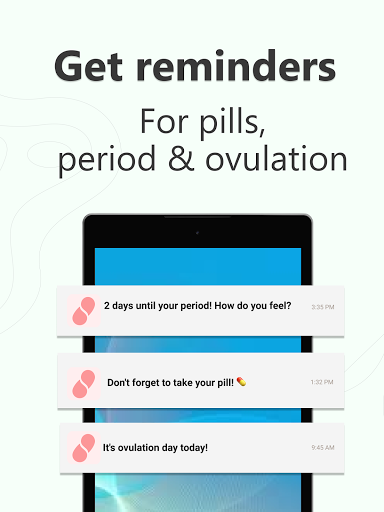 Get reminders

For pills,
period & ovulation

2 days until your period! How do you feel?
3:35 PM

Don't forget to take your pill! 💊
1:32 PM

It's ovulation day today!
9:45 AM